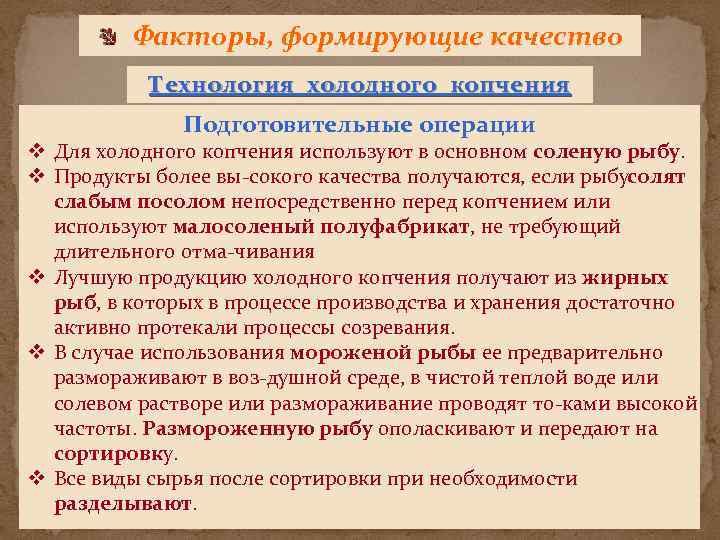 Факторы, формирующие качество

Технология холодного копчения

Подготовительные операции

❖ Для холодного копчения используют в основном соленую рыбу.
❖ Продукты более вы-сокого качества получаются, если рыбусолят слабым посолом непосредственно перед копчением или используют малосоленый полуфабрикат, не требующий длительного отма-чивания
❖ Лучшую продукцию холодного копчения получают из жирных рыб, в которых в процессе производства и хранения достаточно активно протекали процессы созревания.
❖ В случае использования мороженой рыбы ее предварительно размораживают в воз-душной среде, в чистой теплой воде или солевом растворе или размораживание проводят то-ками высокой частоты. Размороженную рыбу ополаскивают и передают на сортировку.
❖ Все виды сырья после сортировки при необходимости разделывают.